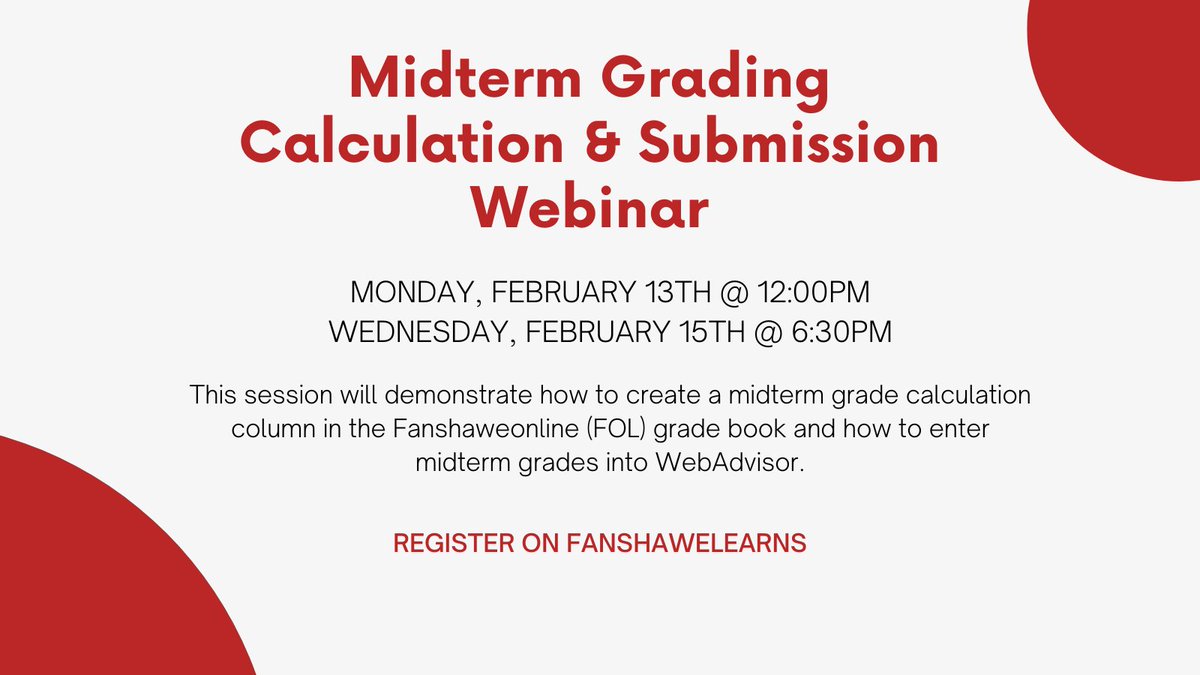 Midterm Grading Calculation & Submission Webinar

MONDAY, FEBRUARY 13TH @ 12:00PM
WEDNESDAY, FEBRUARY 15TH @ 6:30PM

This session will demonstrate how to create a midterm grade calculation column in the Fanshaweonline (FOL) grade book and how to enter midterm grades into WebAdvisor.

REGISTER ON FANSHAWELEARNS